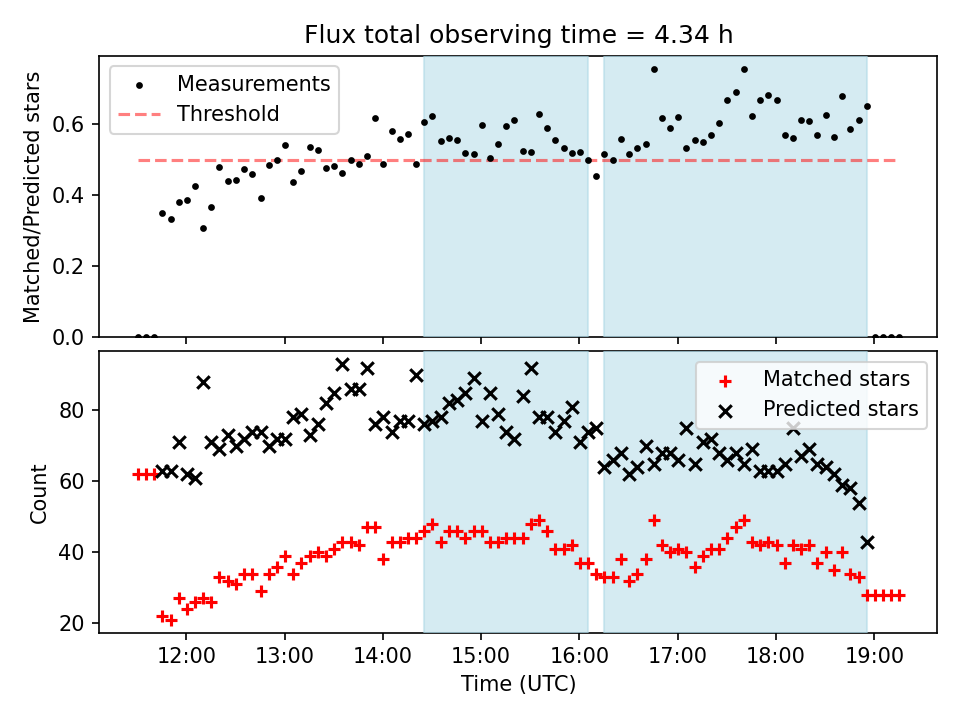 Flux total observing time = 4.34 h

Measurements
Threshold

Matched/Predicted stars
0.0
0.2
0.4
0.6

Matched stars
Predicted stars

Count
20
40
60
80

12:00
13:00
14:00
15:00
16:00
17:00
18:00
19:00
Time (UTC)